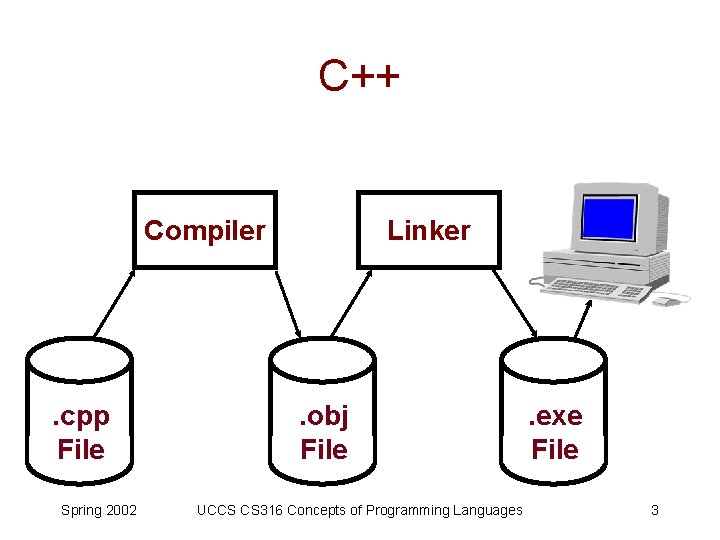 C++

Compiler

Linker

.cpp File

.obj File

.exe File

Spring 2002

UCCS CS316 Concepts of Programming Languages

3